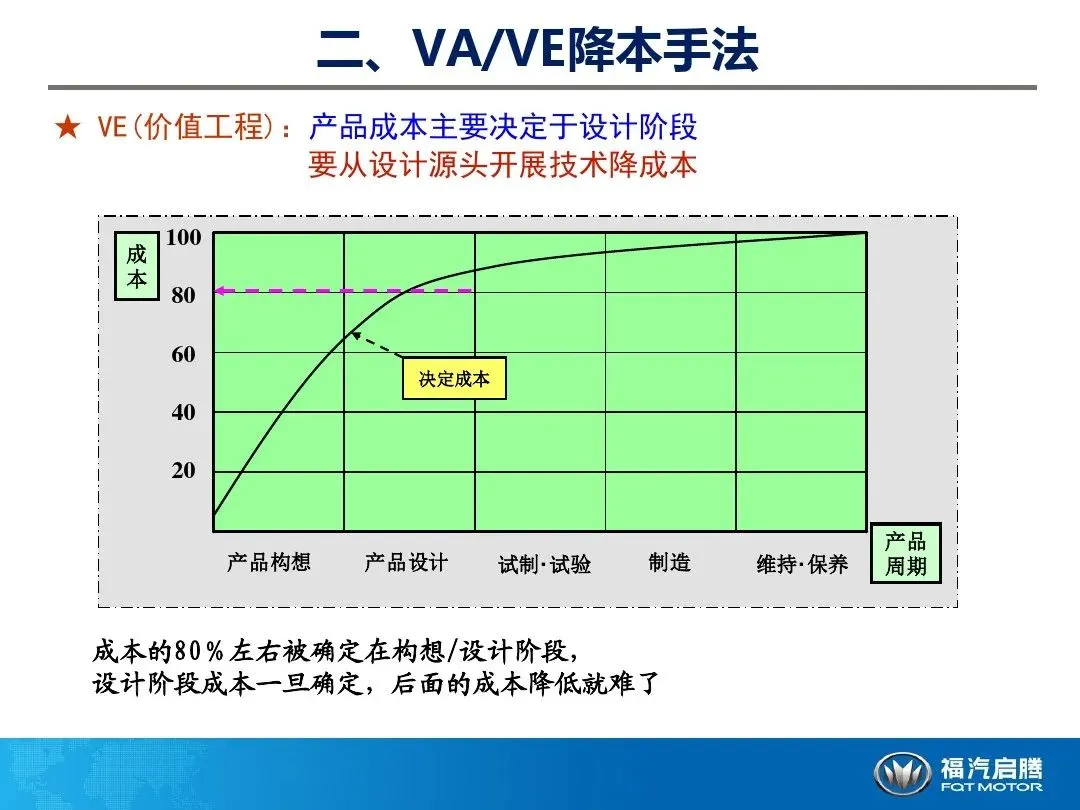 二、VA/VE降本手法

★ VE(价值工程)：产品成本主要决定于设计阶段
要从设计源头开展技术降成本

成本

100
80
60
40
20

决定成本

产品构想 产品设计 试制·试验 制造 维持·保养

产品周期

成本的80％左右被确定在构想/设计阶段，
设计阶段成本一旦确定，后面的成本降低就难了

福汽启腾
FQT MOTOR